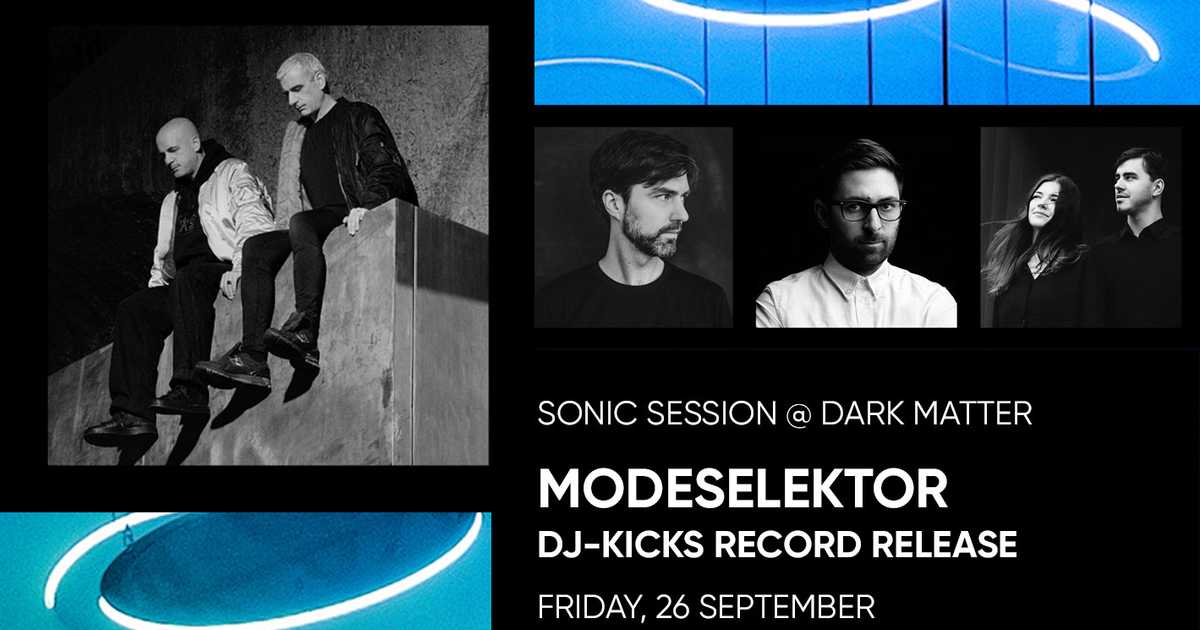 SONIC SESSION @ DARK MATTER

MODESELEKTOR

DJ-KICKS RECORD RELEASE

FRIDAY, 26 SEPTEMBER